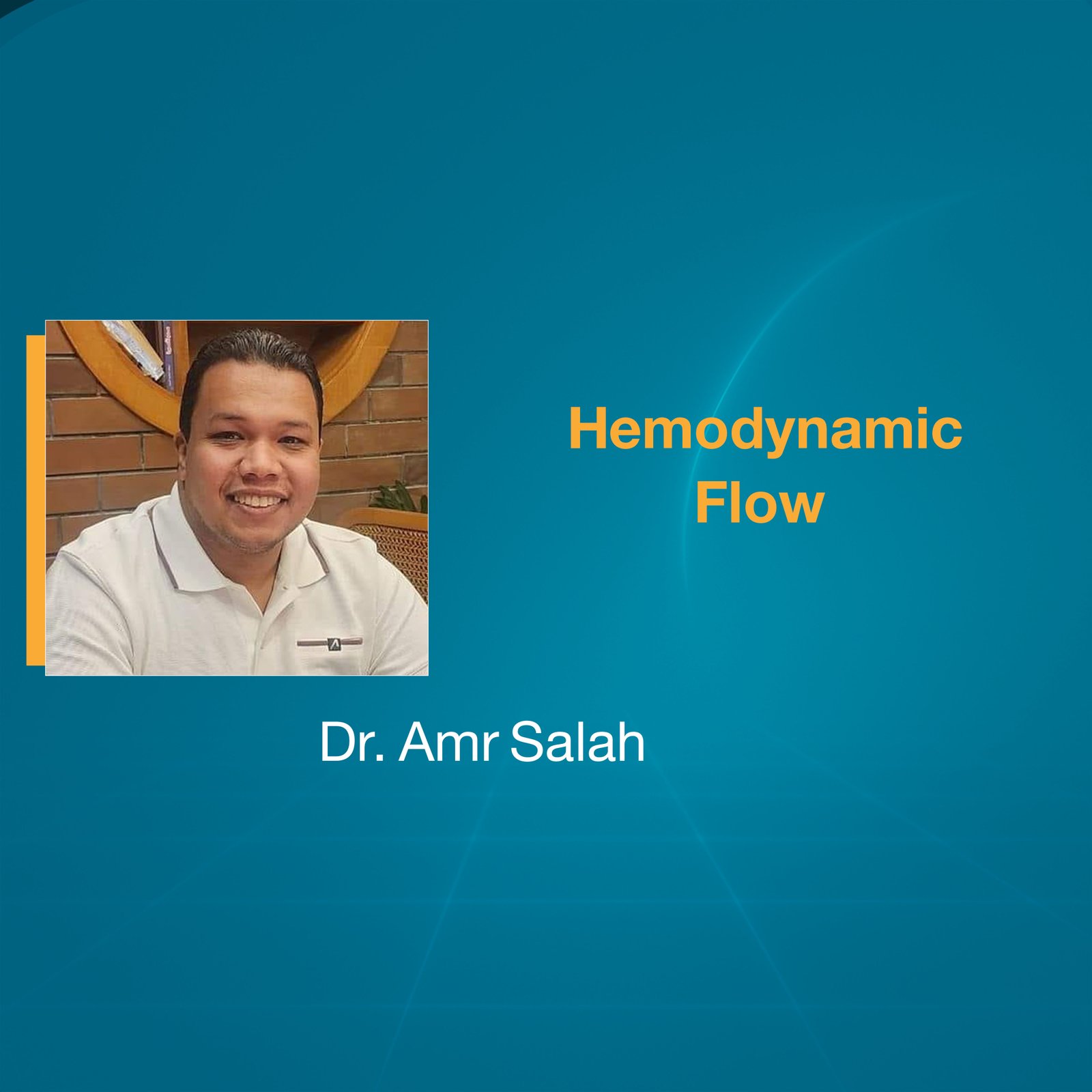 Hemodynamic
Flow

Dr. Amr Salah